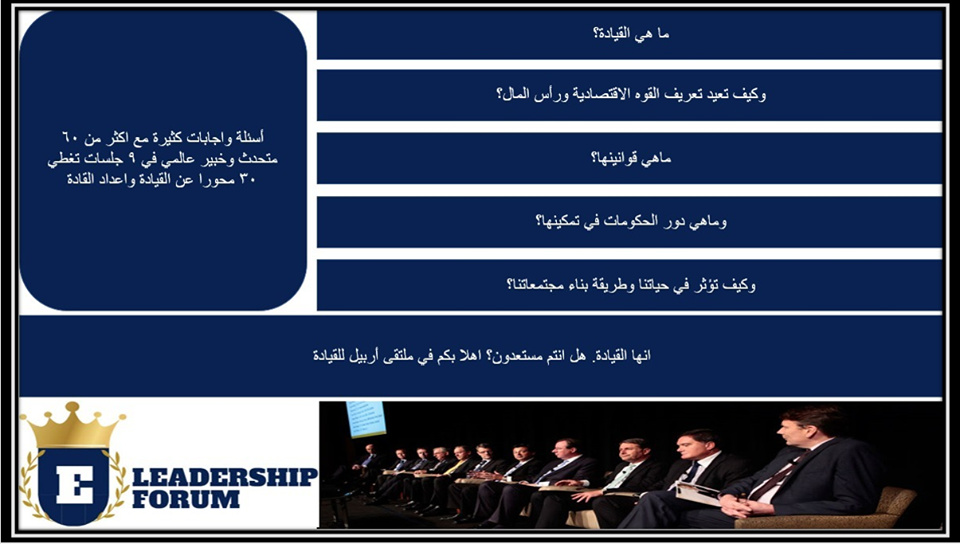 ما هي القيادة؟

وكيف تعيد تعريف القوه الاقتصادية ورأس المال؟

ماهي قوانينها؟

وماهي دور الحكومات في تمكينها؟

وكيف تؤثر في حياتنا وطريقة بناء مجتمعاتنا؟

أسئلة واجابات كثيرة مع اكثر من ٦٠ متحدث وخبير عالمي في ٩ جلسات تغطي ٣٠ محورا عن القيادة واعداد القادة

انها القيادة. هل انتم مستعدون؟ اهلا بكم في ملتقى أربيل للقيادة

E

LEADERSHIP FORUM